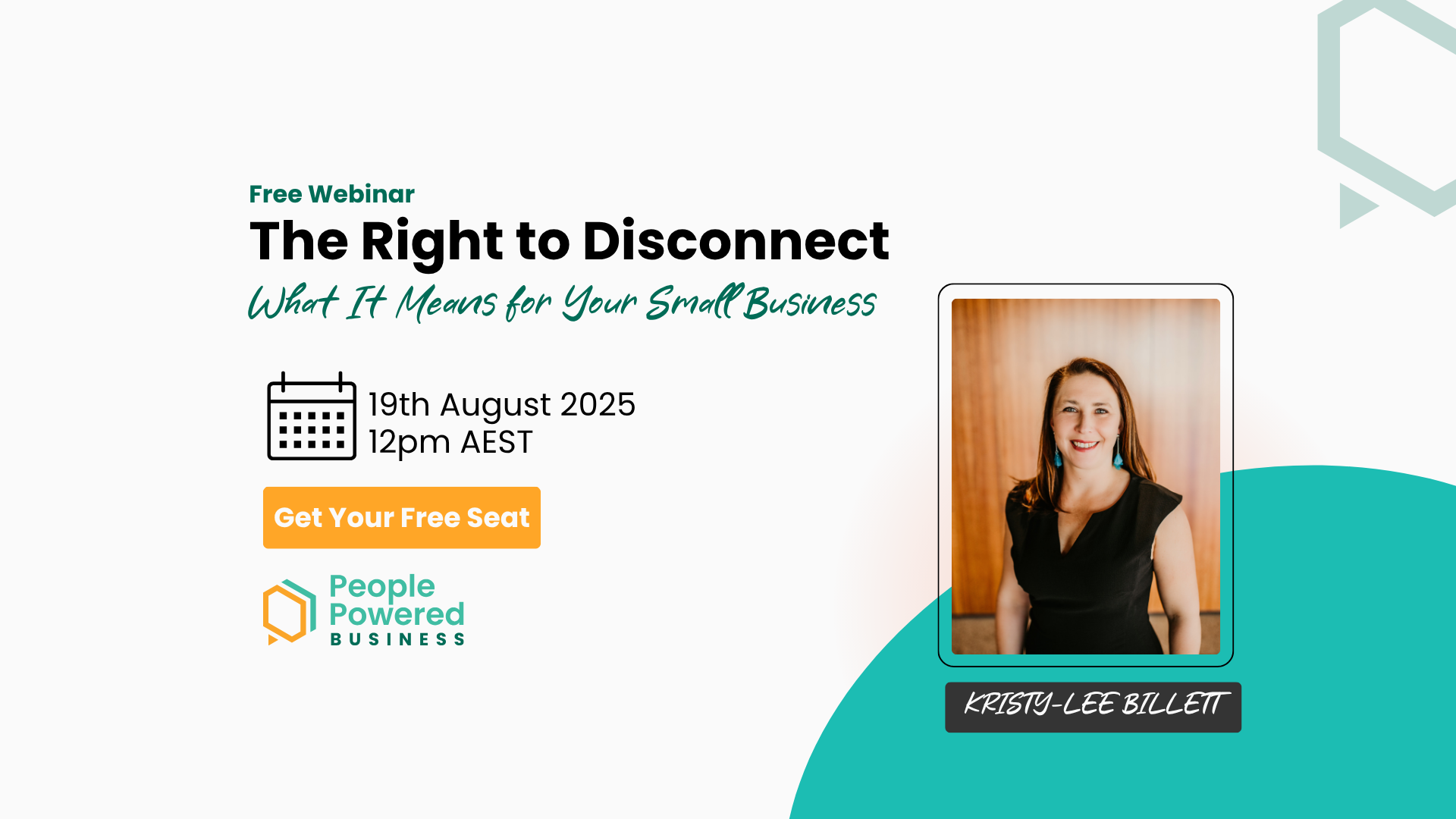 Free Webinar

The Right to Disconnect

What It Means for Your Small Business

19th August 2025
12pm AEST

Get Your Free Seat

People Powered BUSINESS

KRISTY-LEE BILLETT